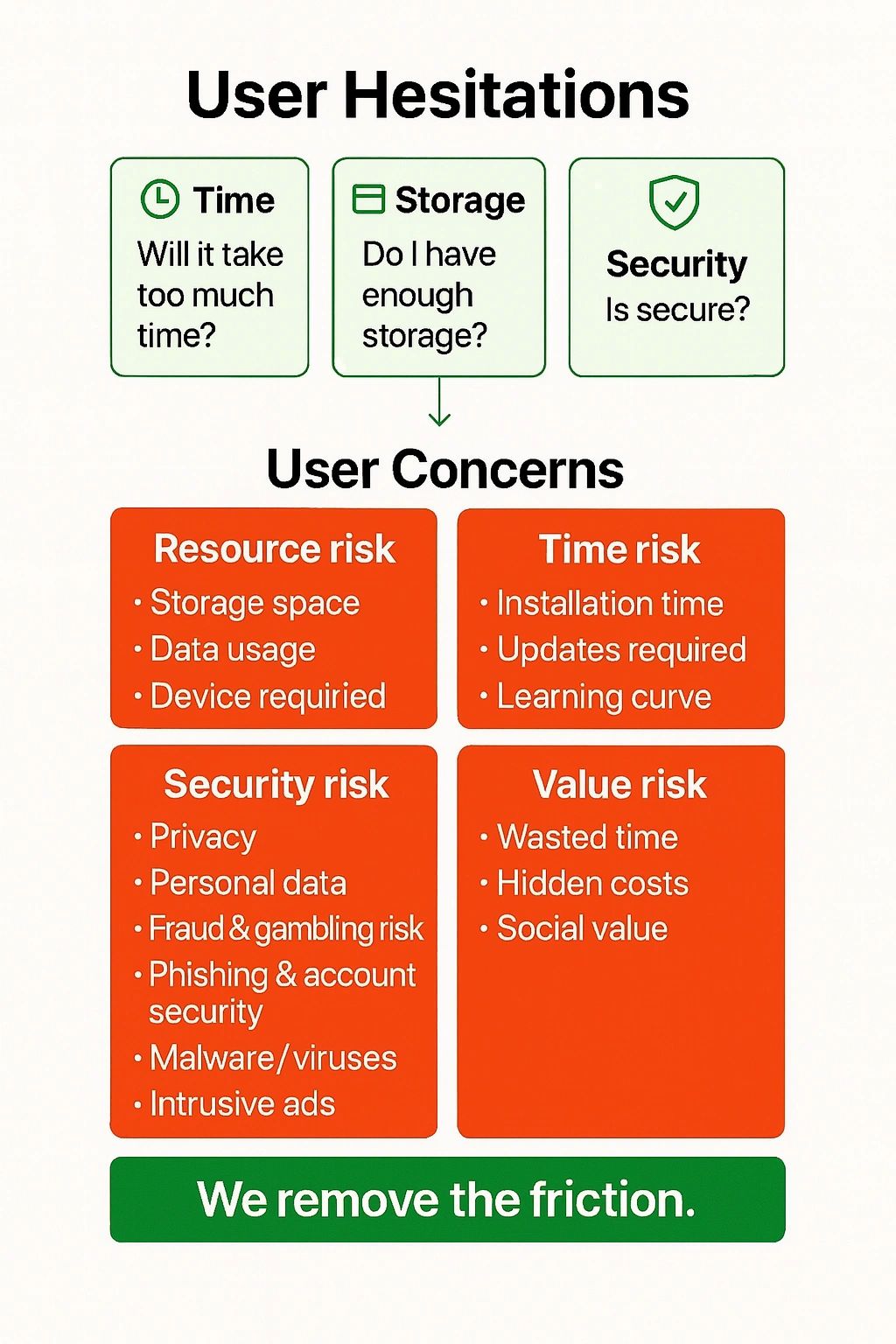 User Hesitations

Time
Will it take too much time?

Storage
Do I have enough storage?

Security
Is secure?

User Concerns

Resource risk
· Storage space
· Data usage
· Device requiried

Time risk
· Installation time
· Updates required
· Learning curve

Security risk
· Privacy
· Personal data
· Fraud & gambling risk
· Phishing & account security
· Malware/viruses
· Intrusive ads

Value risk
· Wasted time
· Hidden costs
· Social value

We remove the friction.